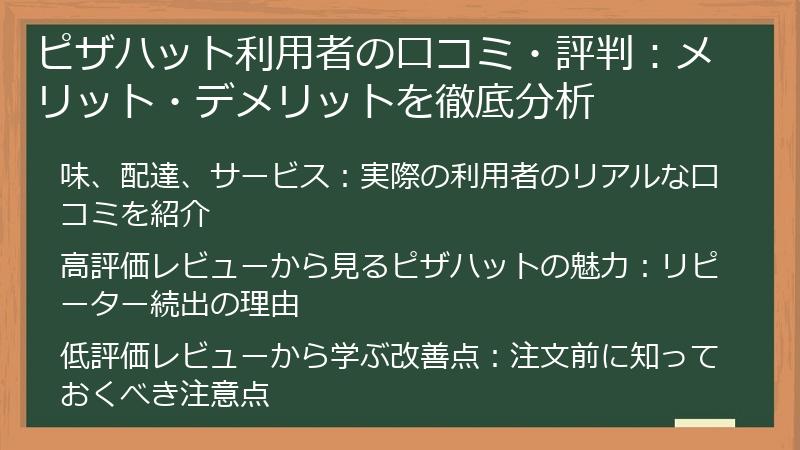 ピザハット利用者の口コミ・評判：メリット・デメリットを徹底分析

味、配達、サービス：実際の利用者のリアルな口コミを紹介

高評価レビューから見るピザハットの魅力：リピーター続出の理由

低評価レビューから学ぶ改善点：注文前に知っておくべき注意点